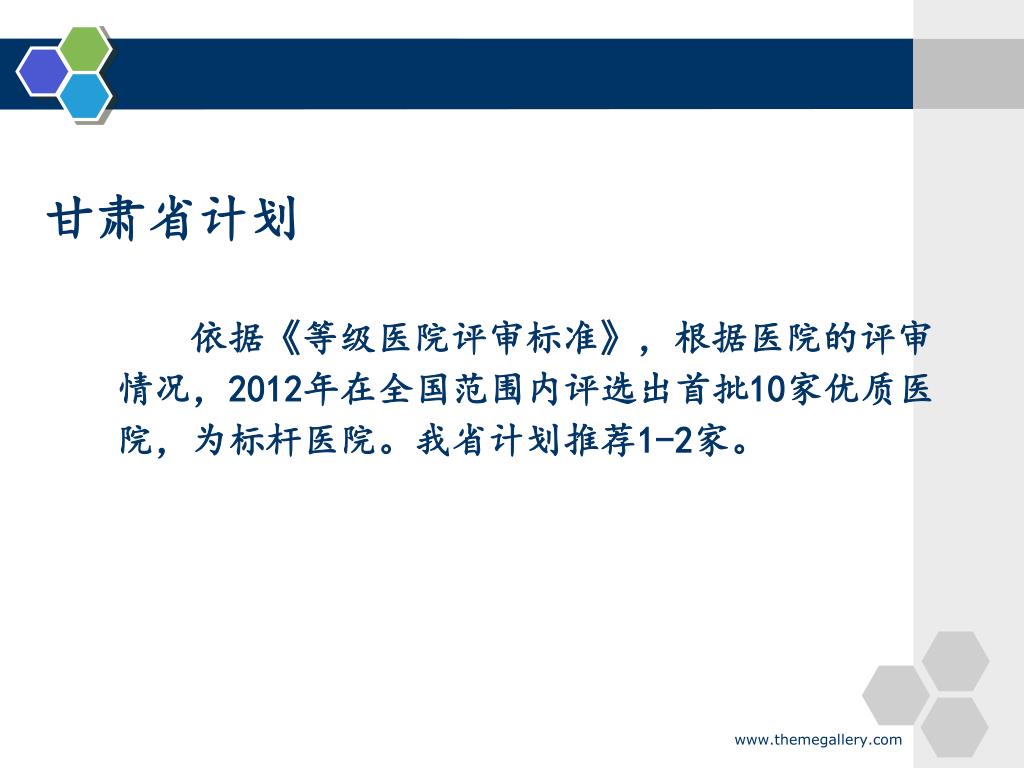 甘肃省计划

依据《等级医院评审标准》，根据医院的评审情况，2012年在全国范围内评选出首批10家优质医院，为标杆医院。我省计划推荐1-2家。

www.themegallery.com